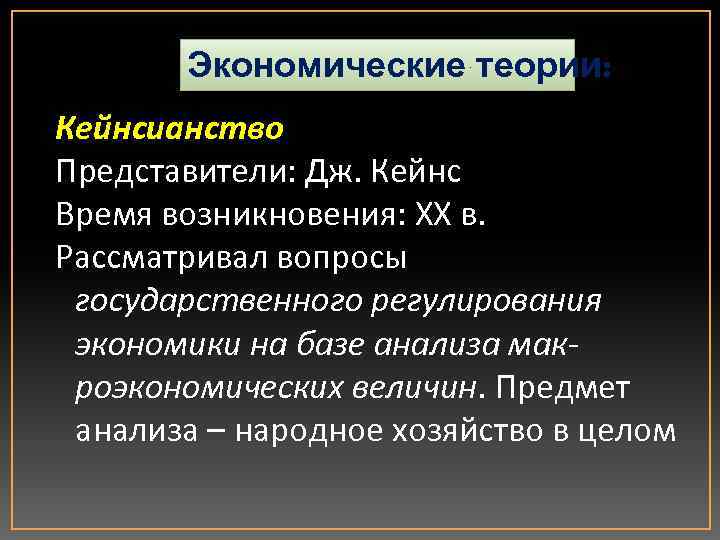 Экономические теории:

Кейнсианство

Представители: Дж. Кейнс

Время возникновения: XX в.

Рассматривал вопросы государственного регулирования экономики на базе анализа макроэкономических величин. Предмет анализа – народное хозяйство в целом